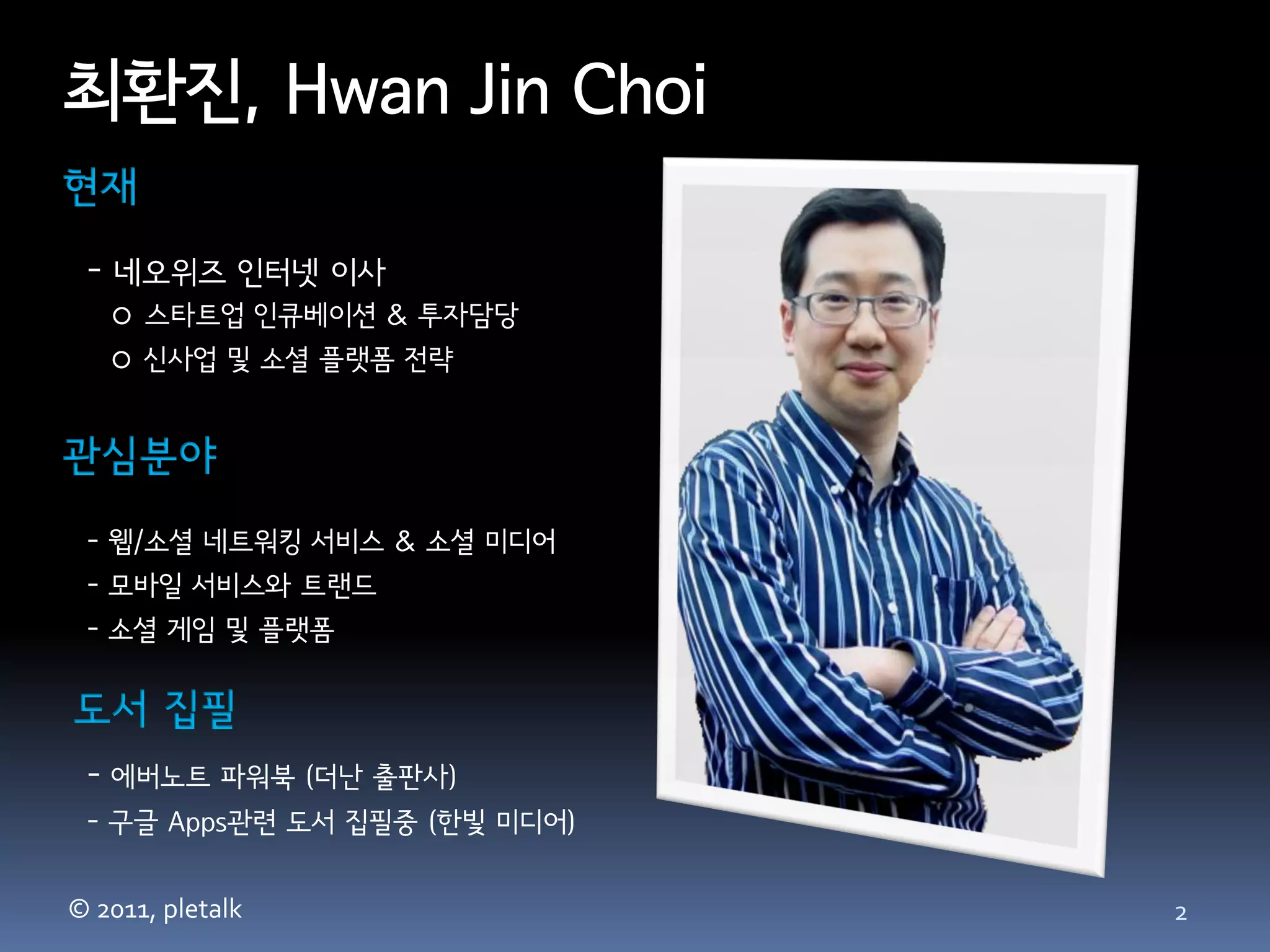 최환진, Hwan Jin Choi

현재

- 네오위즈 인터넷 이사
o 스타트업 인큐베이션 & 투자담당
o 신사업 및 소셜 플랫폼 전략

관심분야

- 웹/소셜 네트워킹 서비스 & 소셜 미디어
- 모바일 서비스와 트랜드
- 소셜 게임 및 플랫폼

도서 집필

- 에버노트 파워북 (더난 출판사)
- 구글 Apps관련 도서 집필중 (한빛 미디어)

© 2011, pletalk

2